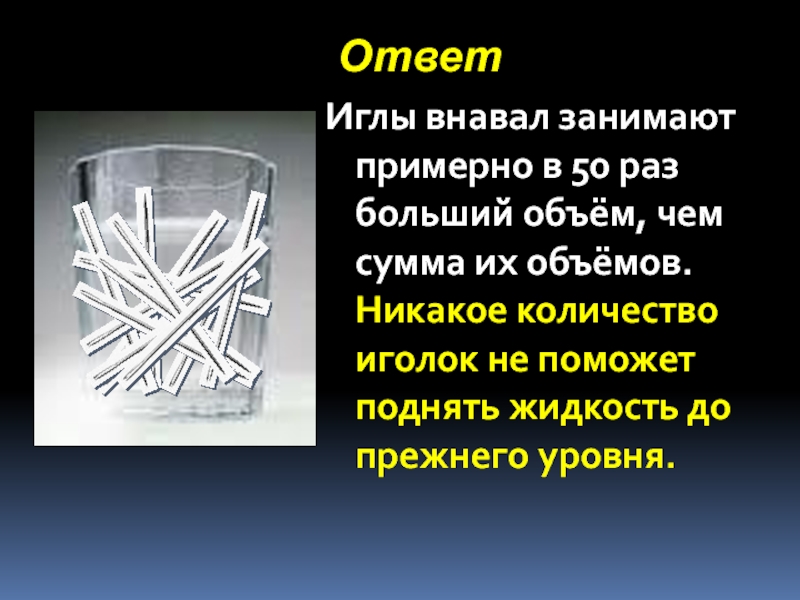 Ответ

Иглы внавал занимают примерно в 50 раз больший объём, чем сумма их объёмов. Никакое количество иголок не поможет поднять жидкость до прежнего уровня.